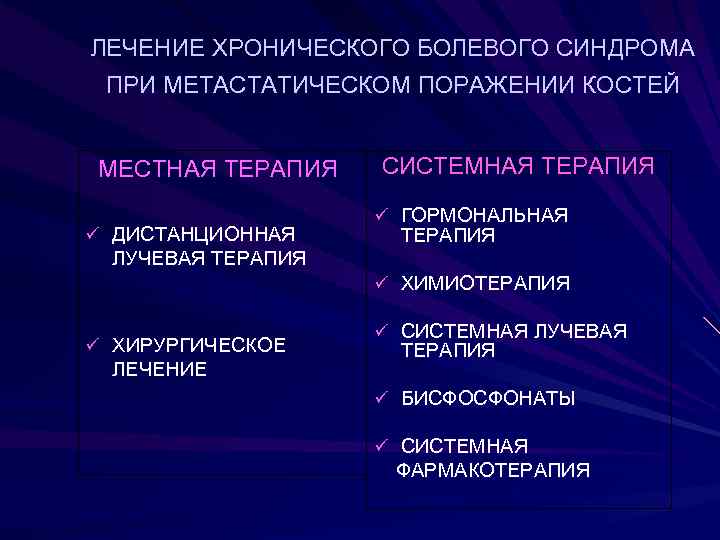 ЛЕЧЕНИЕ ХРОНИЧЕСКОГО БОЛЕВОГО СИНДРОМА ПРИ МЕТАСТАТИЧЕСКОМ ПОРАЖЕНИИ КОСТЕЙ

МЕСТНАЯ ТЕРАПИЯ

✓ ДИСТАНЦИОННАЯ ЛУЧЕВАЯ ТЕРАПИЯ

✓ ХИРУРГИЧЕСКОЕ ЛЕЧЕНИЕ

СИСТЕМНАЯ ТЕРАПИЯ

✓ ГОРМОНАЛЬНАЯ ТЕРАПИЯ

✓ ХИМИОТЕРАПИЯ

✓ СИСТЕМНАЯ ЛУЧЕВАЯ ТЕРАПИЯ

✓ БИСФОСФОНАТЫ

✓ СИСТЕМНАЯ ФАРМАКОТЕРАПИЯ